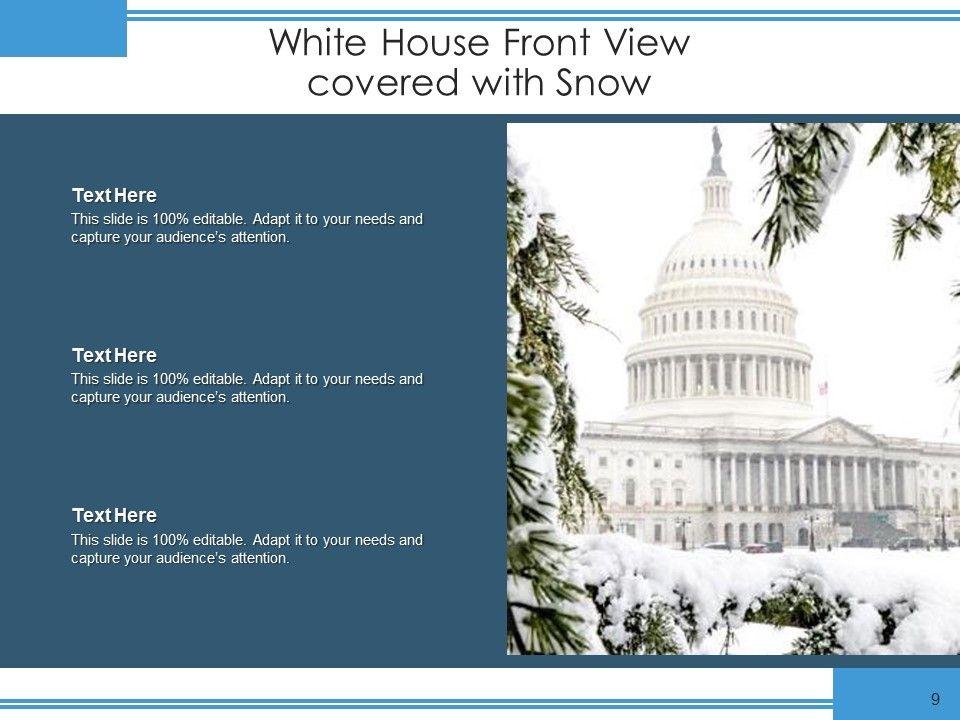 White House Front View covered with Snow

Text Here
This slide is 100% editable. Adapt it to your needs and capture your audience's attention.

Text Here
This slide is 100% editable. Adapt it to your needs and capture your audience's attention.

Text Here
This slide is 100% editable. Adapt it to your needs and capture your audience's attention.

9